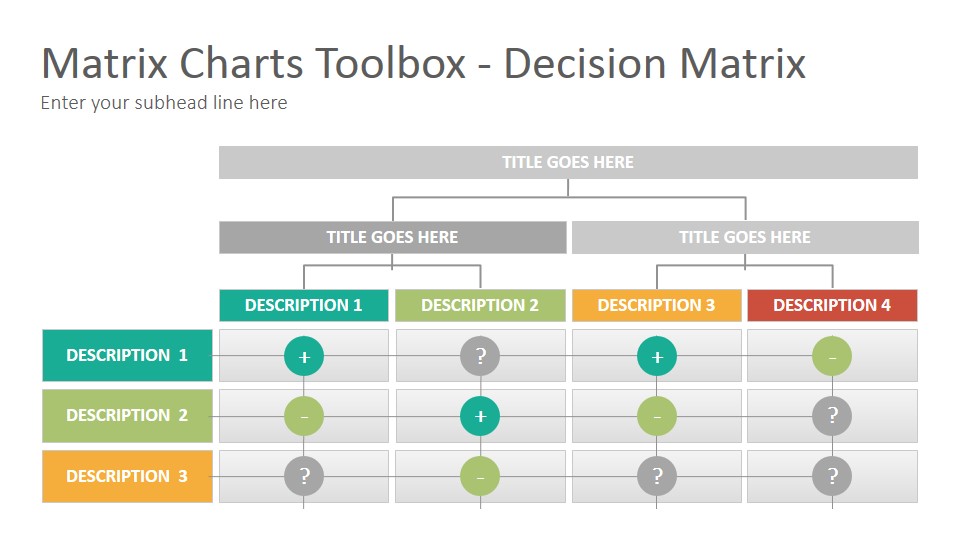 Matrix Charts Toolbox - Decision Matrix
Enter your subhead line here

TITLE GOES HERE

TITLE GOES HERE
TITLE GOES HERE

| | DESCRIPTION 1 | DESCRIPTION 2 | DESCRIPTION 3 | DESCRIPTION 4 |
|---|---|---|---|---|
| DESCRIPTION 1 | + | ? | + | - |
| DESCRIPTION 2 | - | + | - | ? |
| DESCRIPTION 3 | ? | - | ? | ? |